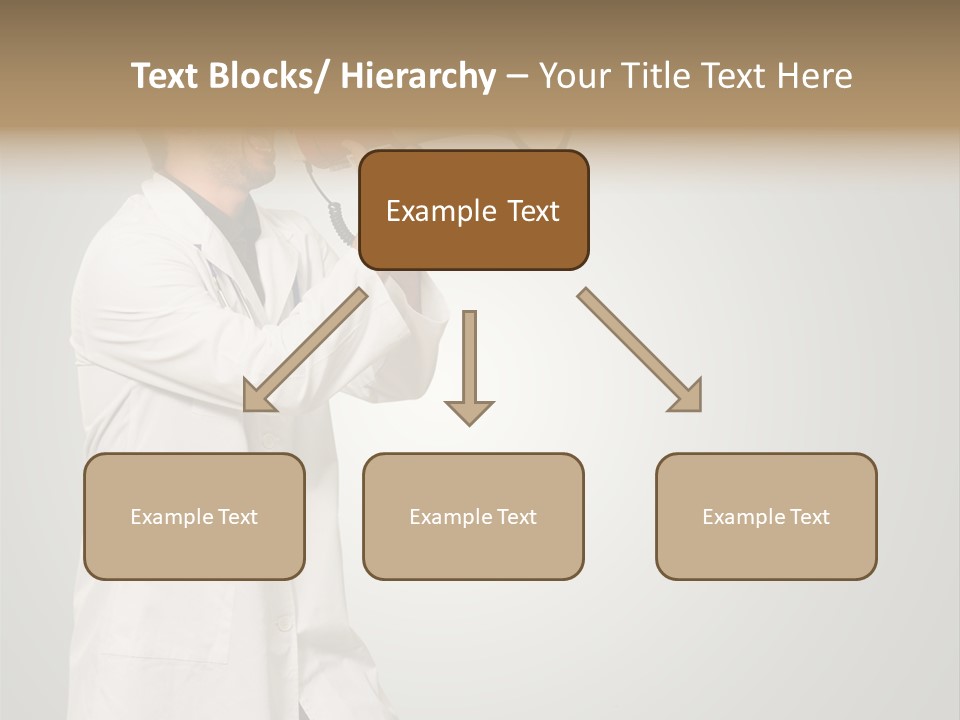 Text Blocks/ Hierarchy – Your Title Text Here

Example Text

Example Text

Example Text

Example Text